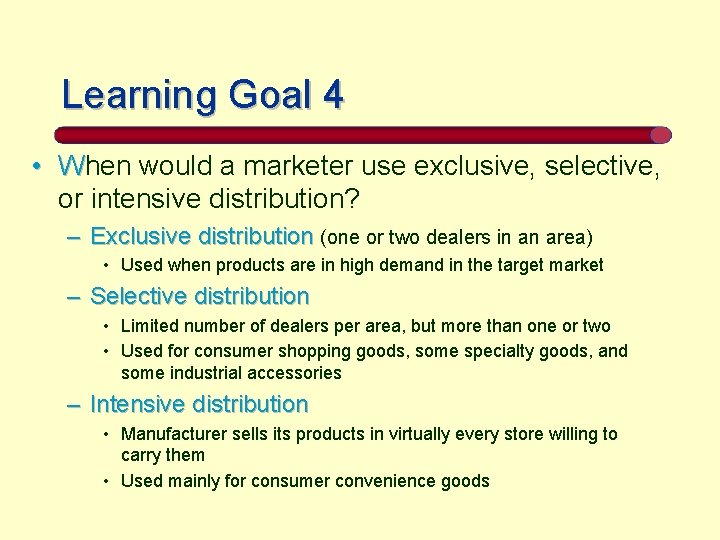 Learning Goal 4

• When would a marketer use exclusive, selective, or intensive distribution?

– Exclusive distribution (one or two dealers in an area)

• Used when products are in high demand in the target market

– Selective distribution

• Limited number of dealers per area, but more than one or two

• Used for consumer shopping goods, some specialty goods, and some industrial accessories

– Intensive distribution

• Manufacturer sells its products in virtually every store willing to carry them

• Used mainly for consumer convenience goods